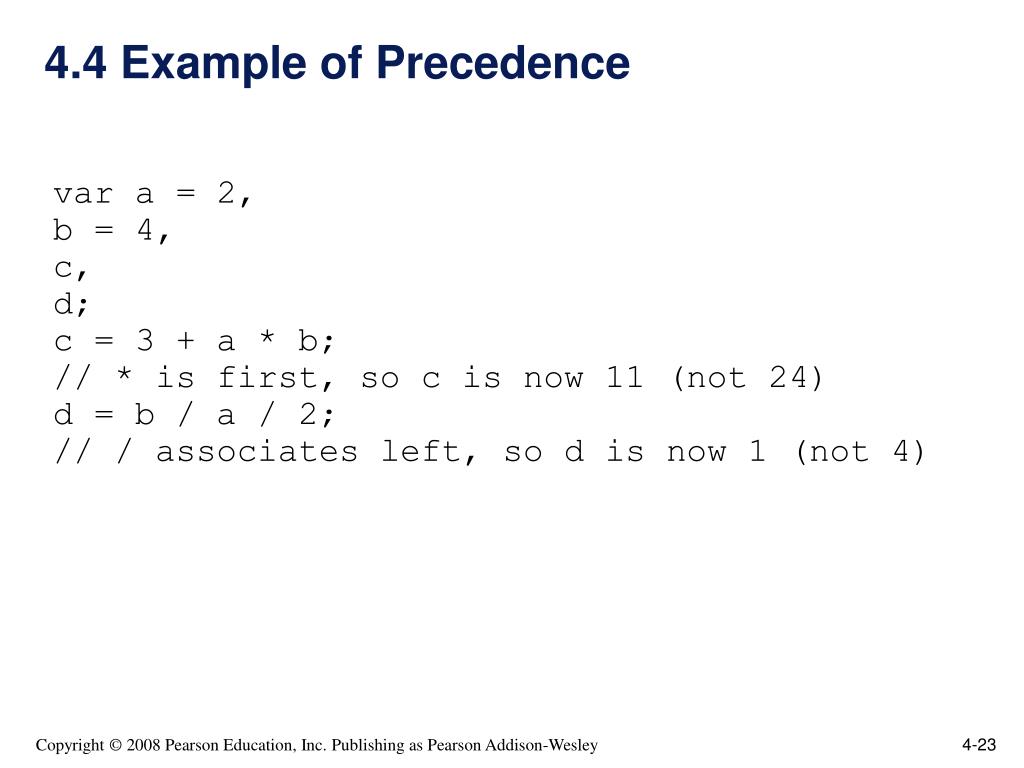 4.4 Example of Precedence

var a = 2,
b = 4,
c,
d;
c = 3 + a * b;
// * is first, so c is now 11 (not 24)
d = b / a / 2;
// / associates left, so d is now 1 (not 4)

Copyright © 2008 Pearson Education, Inc. Publishing as Pearson Addison-Wesley

4-23